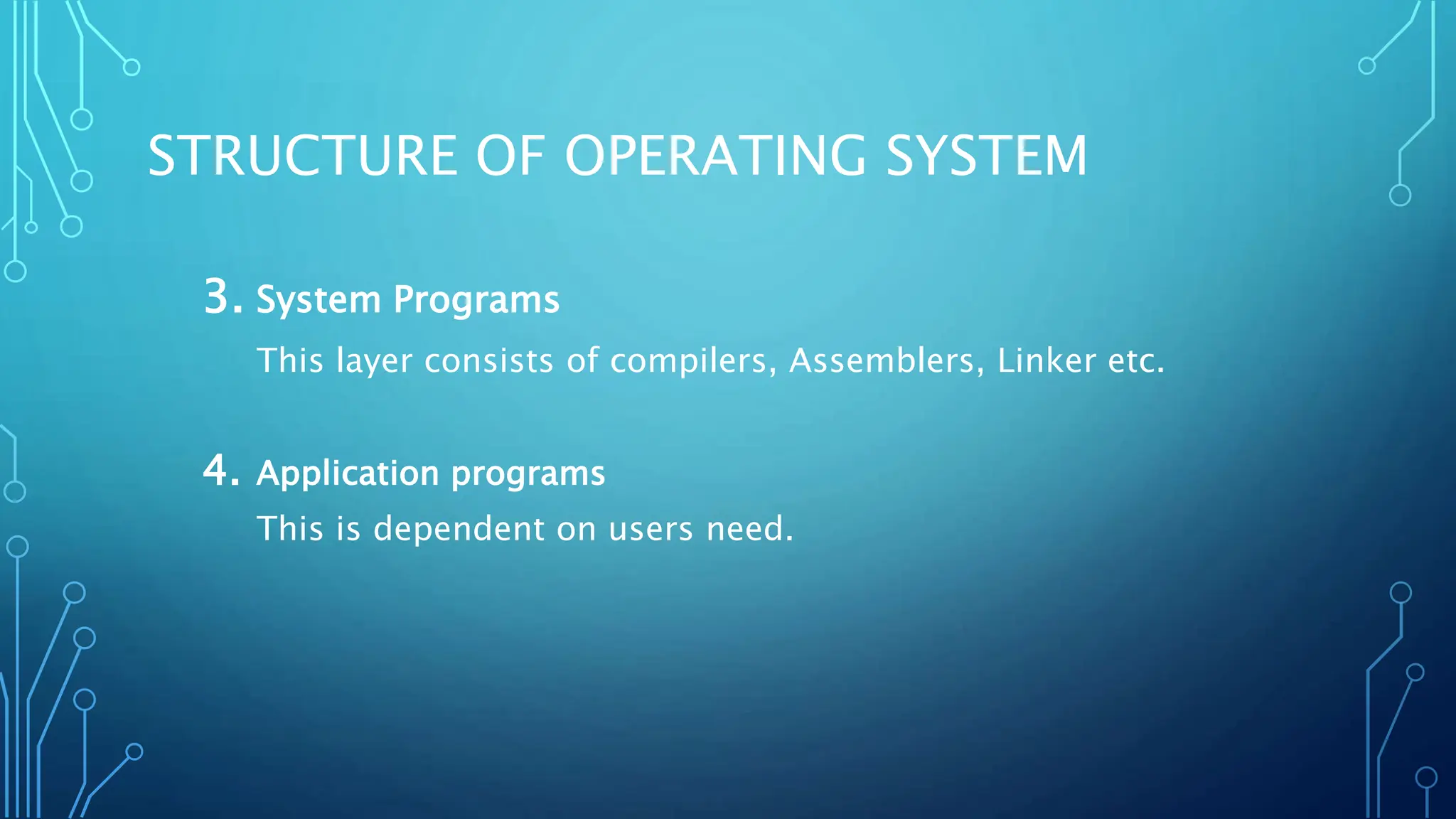 STRUCTURE OF OPERATING SYSTEM

3. System Programs

This layer consists of compilers, Assemblers, Linker etc.

4. Application programs

This is dependent on users need.